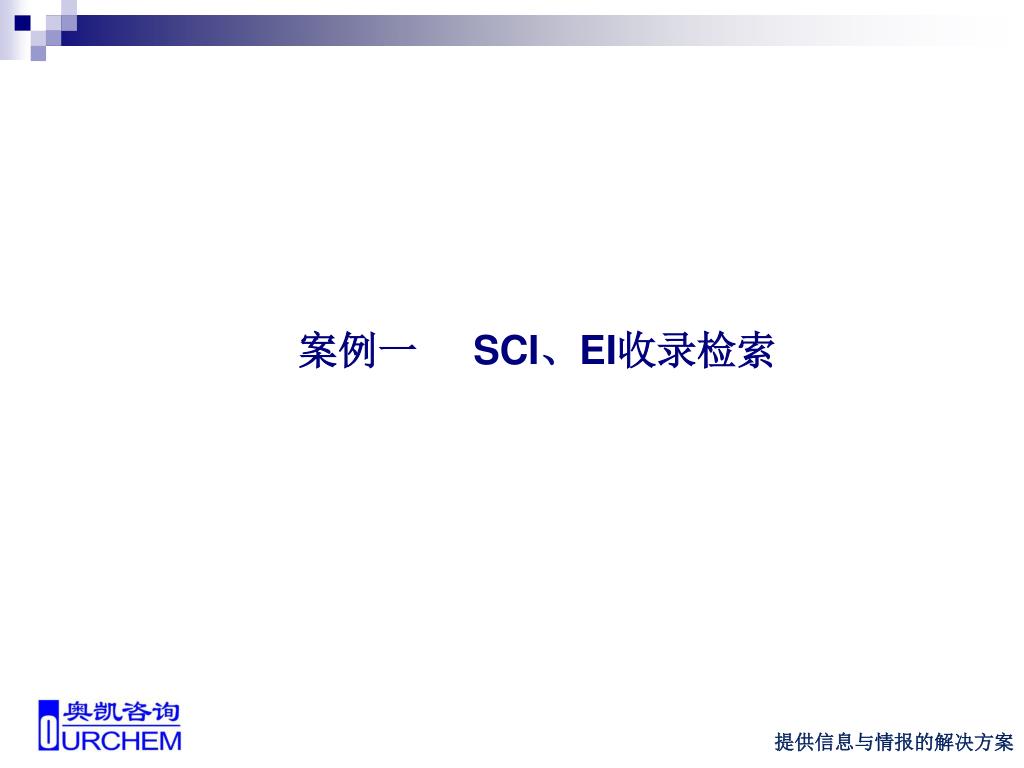 案例一　SCI、EI收录检索

奥凯咨询
OURCHEM

提供信息与情报的解决方案